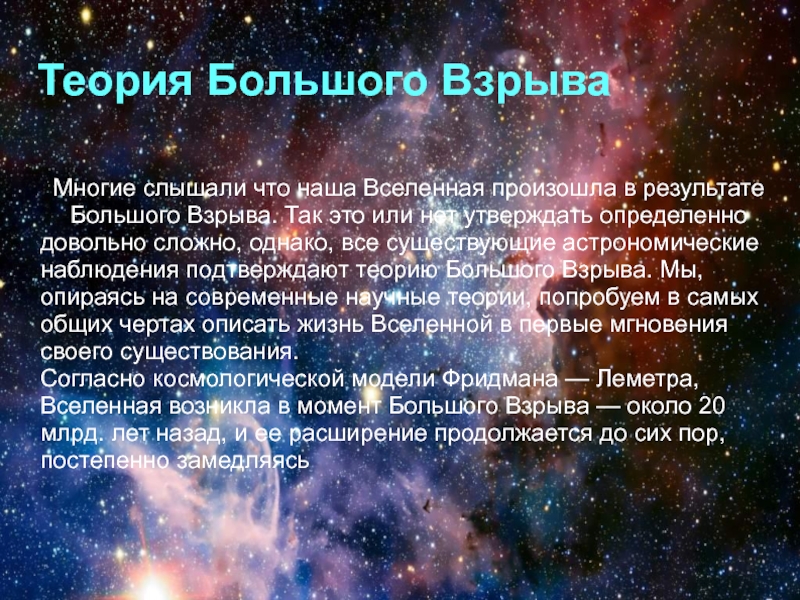 Теория Большого Взрыва

Многие слышали что наша Вселенная произошла в результате Большого Взрыва. Так это или нет утверждать определенно довольно сложно, однако, все существующие астрономические наблюдения подтверждают теорию Большого Взрыва. Мы, опираясь на современные научные теории, попробуем в самых общих чертах описать жизнь Вселенной в первые мгновения своего существования.
Согласно космологической модели Фридмана — Леметра, Вселенная возникла в момент Большого Взрыва — около 20 млрд. лет назад, и ее расширение продолжается до сих пор, постепенно замедляясь